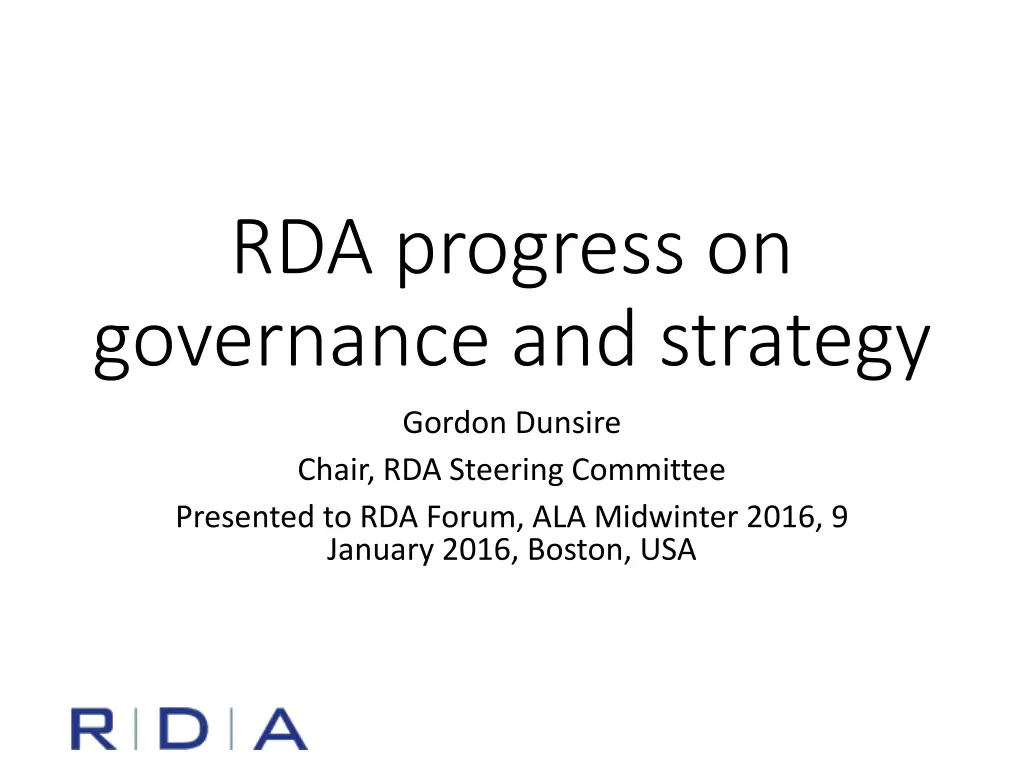 RDA progress on governance and strategy

Gordon Dunsire

Chair, RDA Steering Committee

Presented to RDA Forum, ALA Midwinter 2016, 9 January 2016, Boston, USA

R|D|A